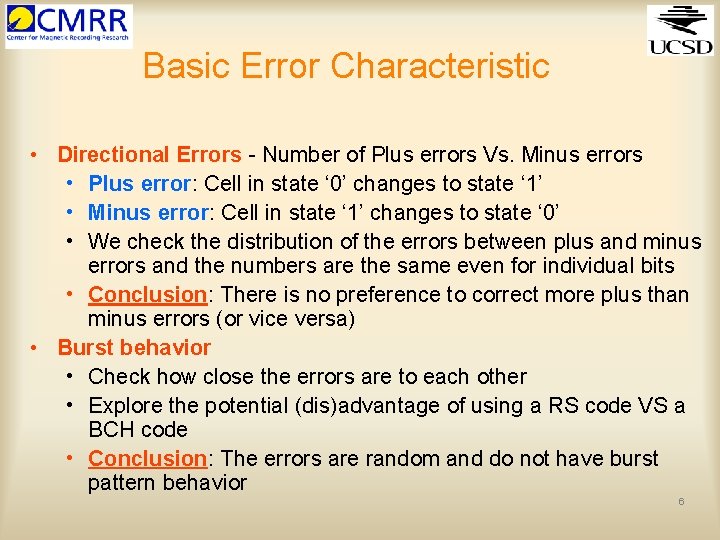 CMRR
Center for Magnetic Recording Research

UCSD

Basic Error Characteristic

• Directional Errors - Number of Plus errors Vs. Minus errors
• Plus error: Cell in state ‘0’ changes to state ‘1’
• Minus error: Cell in state ‘1’ changes to state ‘0’
• We check the distribution of the errors between plus and minus errors and the numbers are the same even for individual bits
• Conclusion: There is no preference to correct more plus than minus errors (or vice versa)
• Burst behavior
• Check how close the errors are to each other
• Explore the potential (dis)advantage of using a RS code VS a BCH code
• Conclusion: The errors are random and do not have burst pattern behavior

6